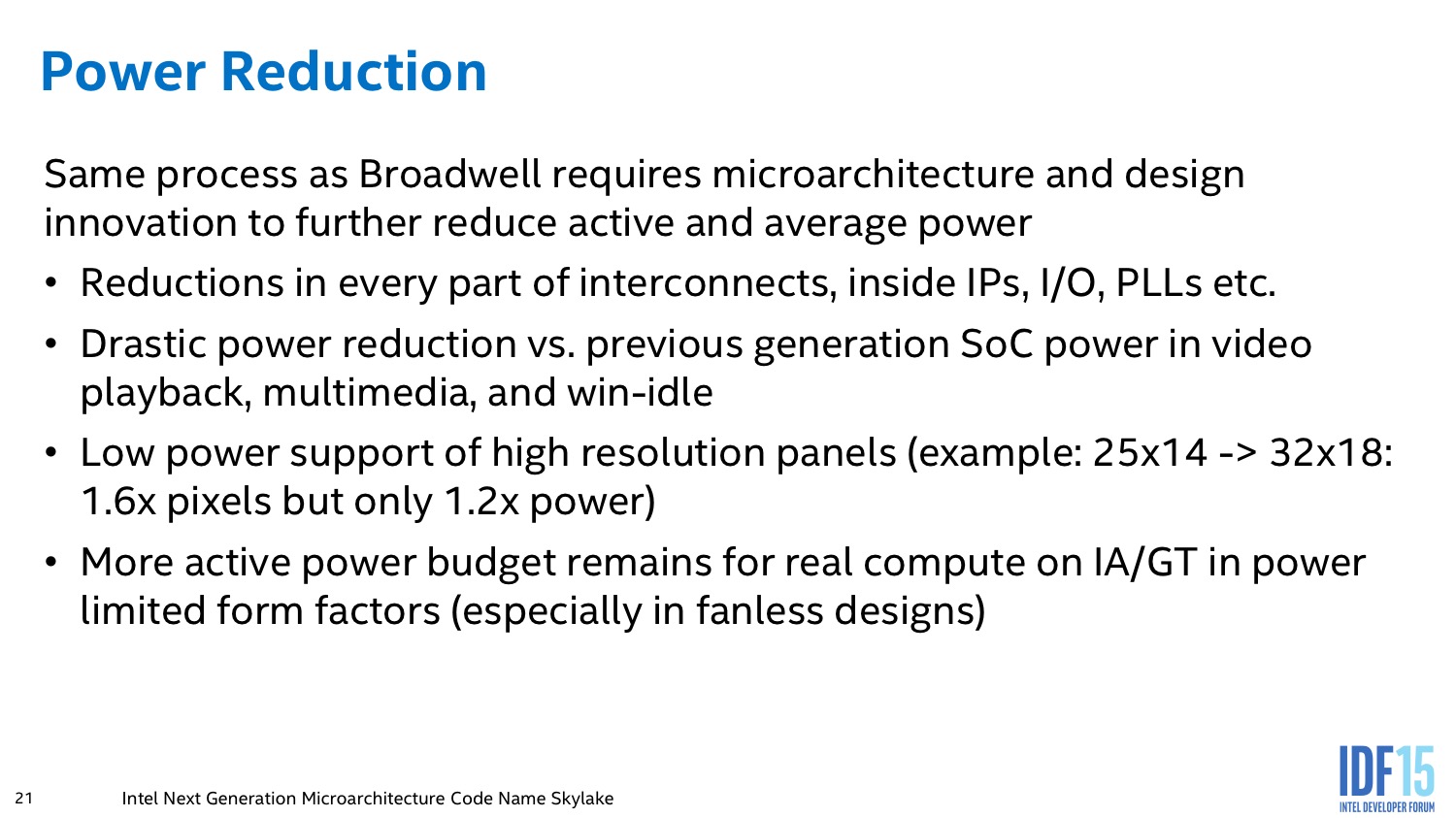 Power Reduction

Same process as Broadwell requires microarchitecture and design innovation to further reduce active and average power

• Reductions in every part of interconnects, inside IPs, I/O, PLLs etc.

• Drastic power reduction vs. previous generation SoC power in video playback, multimedia, and win-idle

• Low power support of high resolution panels (example: 25x14 -> 32x18: 1.6x pixels but only 1.2x power)

• More active power budget remains for real compute on IA/GT in power limited form factors (especially in fanless designs)

21 Intel Next Generation Microarchitecture Code Name Skylake

IDF15
INTEL DEVELOPER FORUM